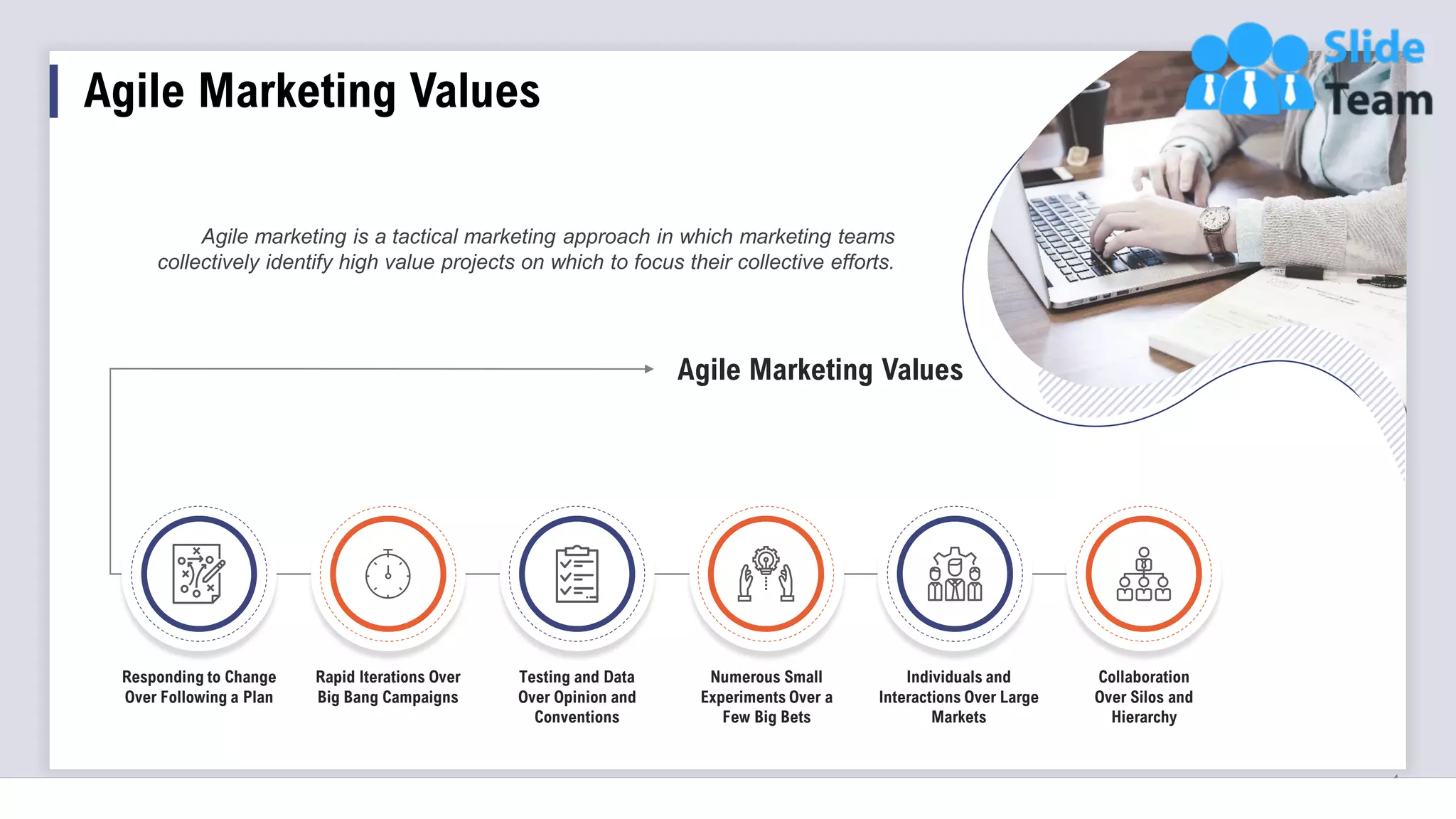 Agile Marketing Values

Slide Team

Agile marketing is a tactical marketing approach in which marketing teams collectively identify high value projects on which to focus their collective efforts.

Agile Marketing Values

Responding to Change Over Following a Plan

Rapid Iterations Over Big Bang Campaigns

Testing and Data Over Opinion and Conventions

Numerous Small Experiments Over a Few Big Bets

Individuals and Interactions Over Large Markets

Collaboration Over Silos and Hierarchy